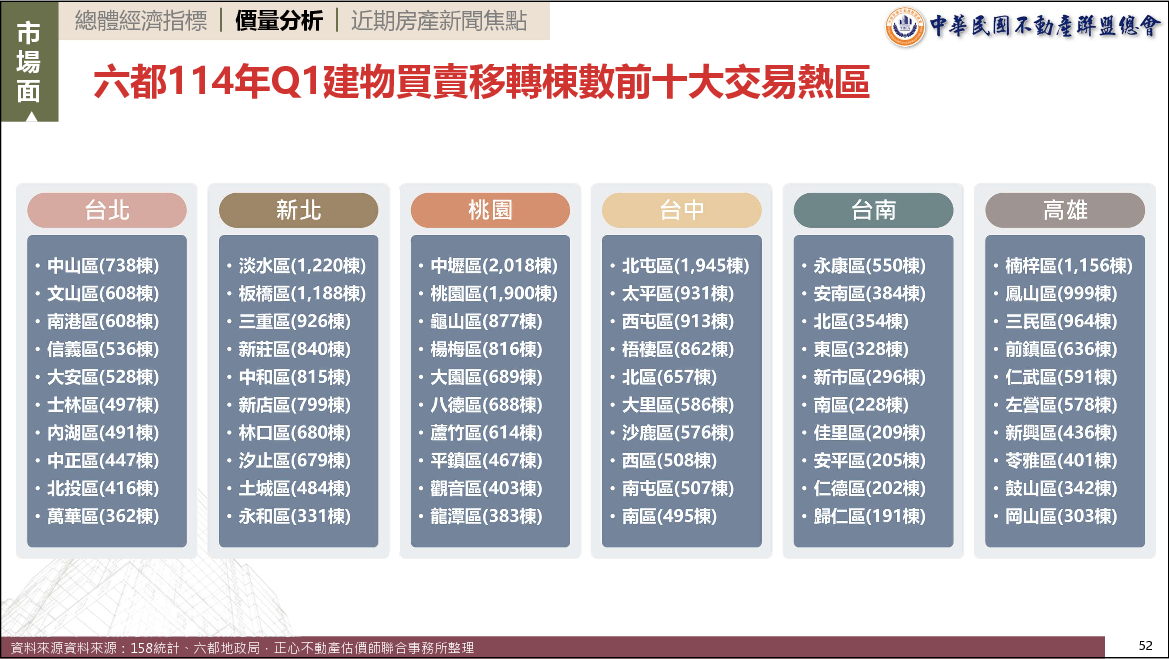 市場面

總體經濟指標 | 價量分析 | 近期房產新聞焦點

中華民國不動產聯盟總會

六都114年Q1建物買賣移轉棟數前十大交易熱區

台北
• 中山區(738棟)
• 文山區(608棟)
• 南港區(608棟)
• 信義區(536棟)
• 大安區(528棟)
• 士林區(497棟)
• 內湖區(491棟)
• 中正區(447棟)
• 北投區(416棟)
• 萬華區(362棟)

新北
• 淡水區(1,220棟)
• 板橋區(1,188棟)
• 三重區(926棟)
• 新莊區(840棟)
• 中和區(815棟)
• 新店區(799棟)
• 林口區(680棟)
• 汐止區(679棟)
• 土城區(484棟)
• 永和區(331棟)

桃園
• 中壢區(2,018棟)
• 桃園區(1,900棟)
• 龜山區(877棟)
• 楊梅區(816棟)
• 大園區(689棟)
• 八德區(688棟)
• 蘆竹區(614棟)
• 平鎮區(467棟)
• 觀音區(403棟)
• 龍潭區(383棟)

台中
• 北屯區(1,945棟)
• 太平區(931棟)
• 西屯區(913棟)
• 梧棲區(862棟)
• 北區(657棟)
• 大里區(586棟)
• 沙鹿區(576棟)
• 西區(508棟)
• 南屯區(507棟)
• 南區(495棟)

台南
• 永康區(550棟)
• 安南區(384棟)
• 北區(354棟)
• 東區(328棟)
• 新市區(296棟)
• 南區(228棟)
• 佳里區(209棟)
• 安平區(205棟)
• 仁德區(202棟)
• 歸仁區(191棟)

高雄
• 楠梓區(1,156棟)
• 鳳山區(999棟)
• 三民區(964棟)
• 前鎮區(636棟)
• 仁武區(591棟)
• 左營區(578棟)
• 新興區(436棟)
• 苓雅區(401棟)
• 鼓山區(342棟)
• 岡山區(303棟)

資料來源資料來源：158統計、六都地政局，正心不動產估價師聯合事務所整理

52